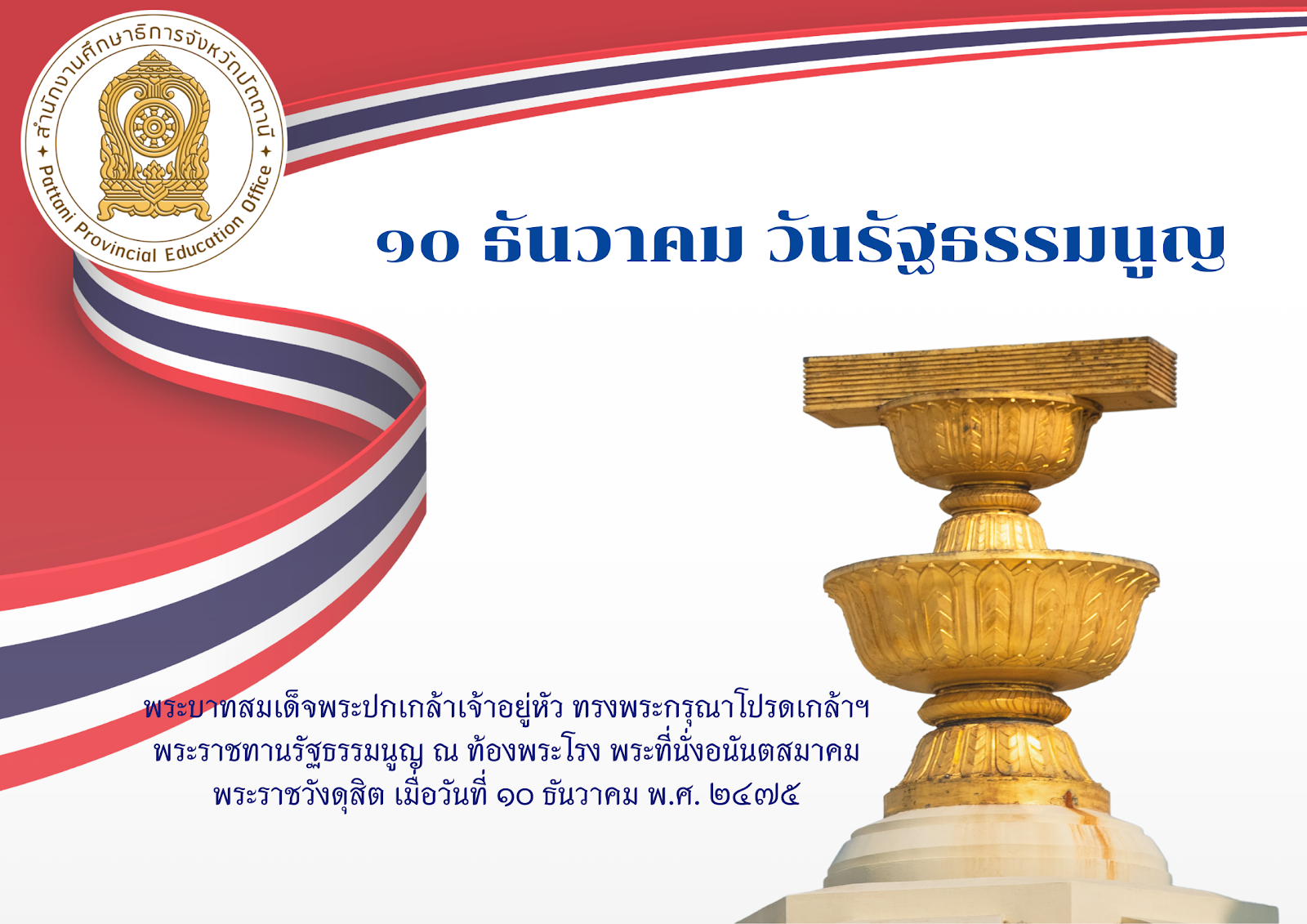 สำนักงานศึกษาธิการจังหวัดปัตตานี
Pattani Provincial Education Office

๑๐ ธันวาคม วันรัฐธรรมนูญ

พระบาทสมเด็จพระปกเกล้าเจ้าอยู่หัว ทรงพระกรุณาโปรดเกล้าฯ พระราชทานรัฐธรรมนูญ ณ ท้องพระโรง พระที่นั่งอนันตสมาคม พระราชวังดุสิต เมื่อวันที่ ๑๐ ธันวาคม พ.ศ. ๒๔๗๕